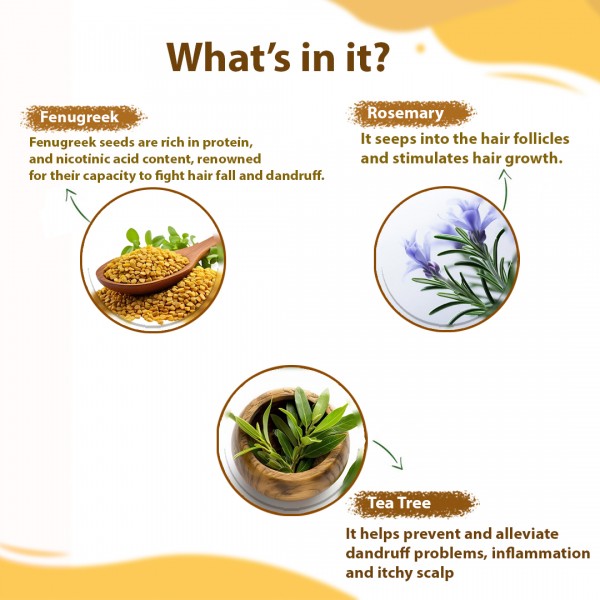 What's in it?

Fenugreek

Fenugreek seeds are rich in protein, and nicotinic acid content, renowned for their capacity to fight hair fall and dandruff.

Rosemary

It seeps into the hair follicles and stimulates hair growth.

Tea Tree

It helps prevent and alleviate dandruff problems, inflammation and itchy scalp